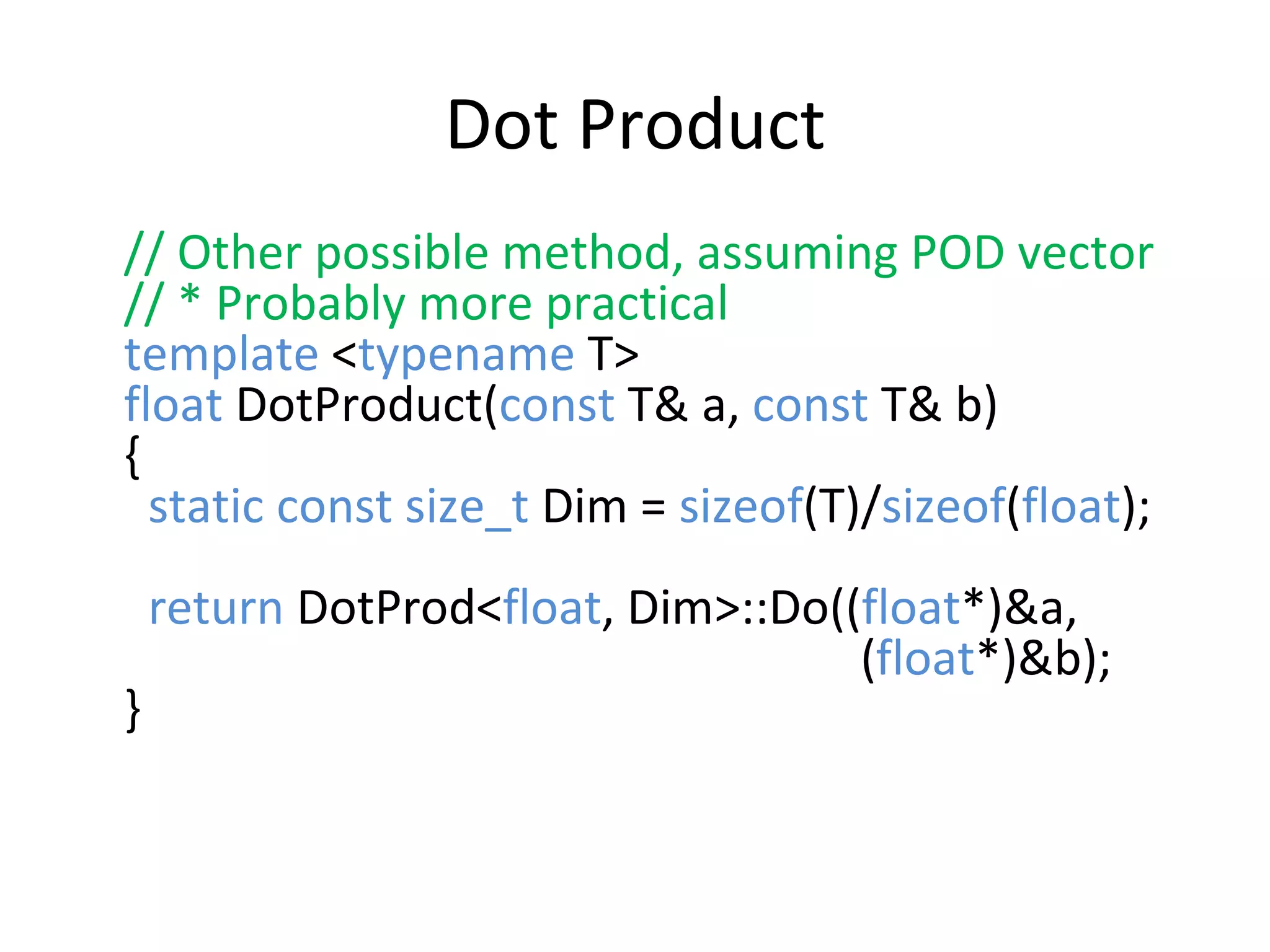 Dot Product

// Other possible method, assuming POD vector
// * Probably more practical
template <typename T>
float DotProduct(const T& a, const T& b)
{
  static const size_t Dim = sizeof(T)/sizeof(float);

  return DotProd<float, Dim>::Do((float*)&a,
                                   (float*)&b);
}